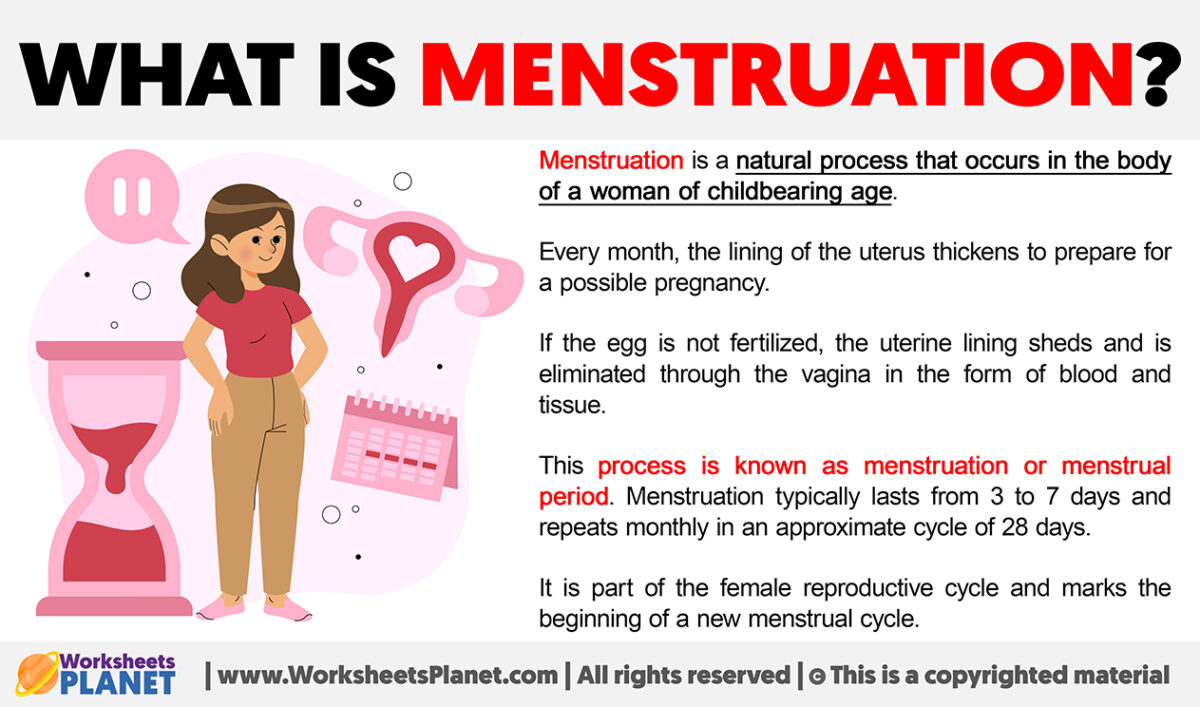 WHAT IS MENSTRUATION?

Menstruation is a natural process that occurs in the body of a woman of childbearing age.

Every month, the lining of the uterus thickens to prepare for a possible pregnancy.

If the egg is not fertilized, the uterine lining sheds and is eliminated through the vagina in the form of blood and tissue.

This process is known as menstruation or menstrual period. Menstruation typically lasts from 3 to 7 days and repeats monthly in an approximate cycle of 28 days.

It is part of the female reproductive cycle and marks the beginning of a new menstrual cycle.

Worksheets PLANET | www.WorksheetsPlanet.com | All rights reserved | © This is a copyrighted material